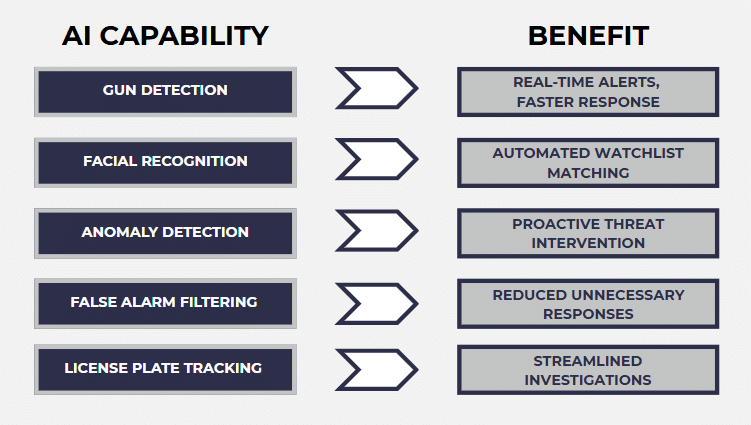 | AI CAPABILITY | BENEFIT |
|---|---|
| GUN DETECTION | REAL-TIME ALERTS, FASTER RESPONSE |
| FACIAL RECOGNITION | AUTOMATED WATCHLIST MATCHING |
| ANOMALY DETECTION | PROACTIVE THREAT INTERVENTION |
| FALSE ALARM FILTERING | REDUCED UNNECESSARY RESPONSES |
| LICENSE PLATE TRACKING | STREAMLINED INVESTIGATIONS |